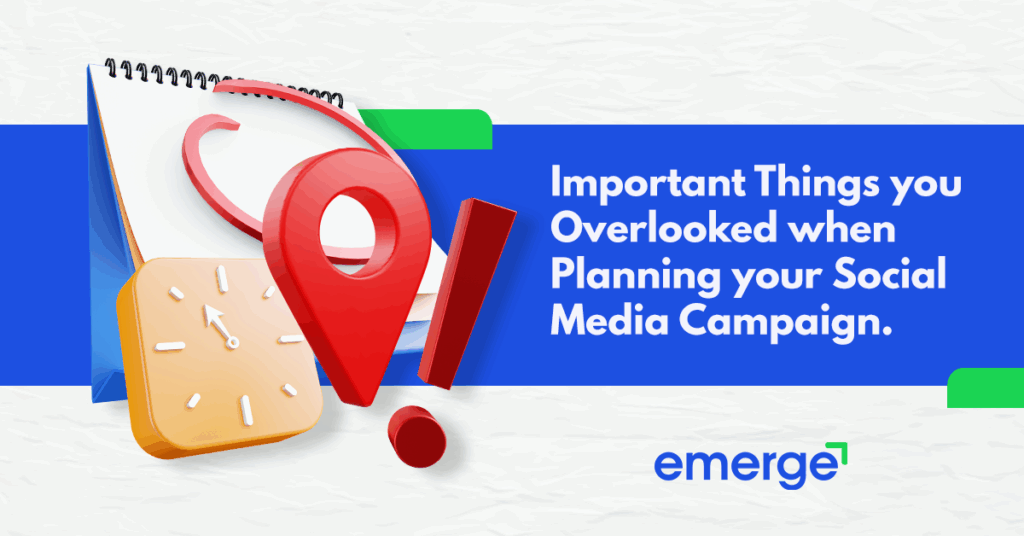 Important Things you Overlooked when Planning your Social Media Campaign.

emerge